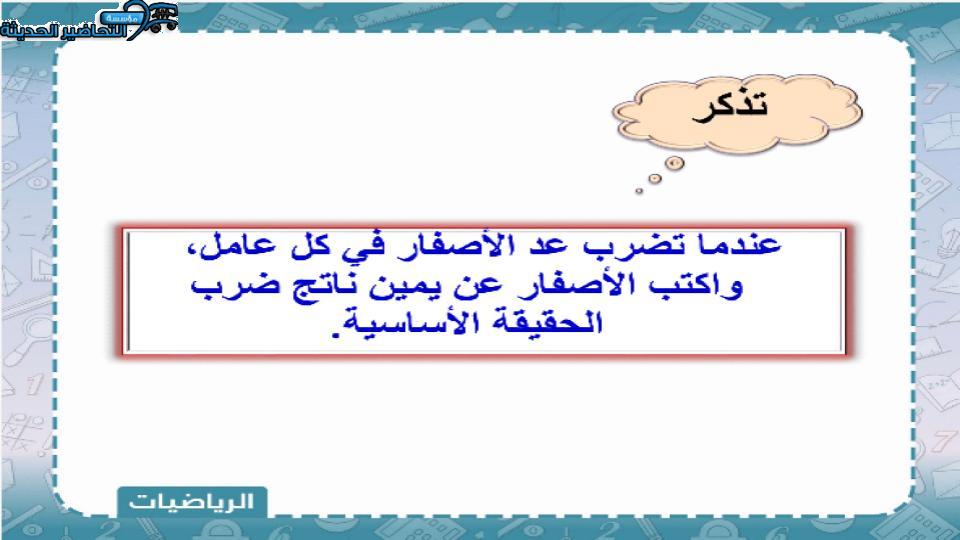 مؤسسة التحاضير الحديثة

تذكر

عندما تضرب عد الأصفار في كل عامل، واكتب الأصفار عن يمين ناتج ضرب الحقيقة الأساسية.

الرياضيات